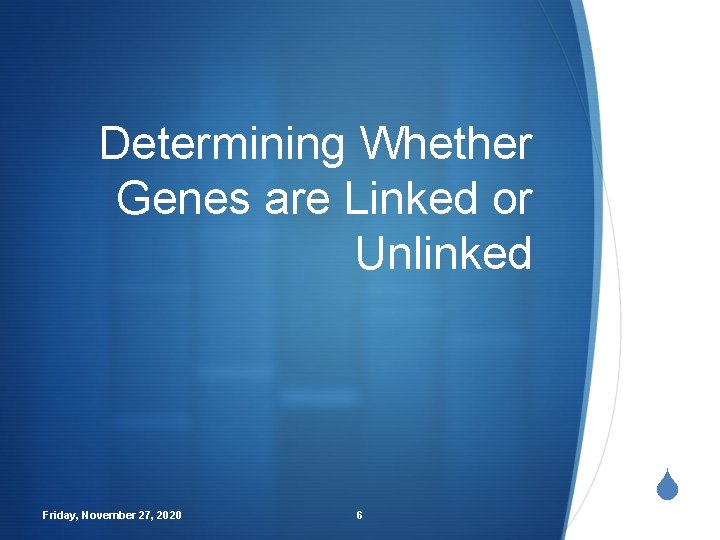 Determining Whether Genes are Linked or Unlinked

Friday, November 27, 2020

6